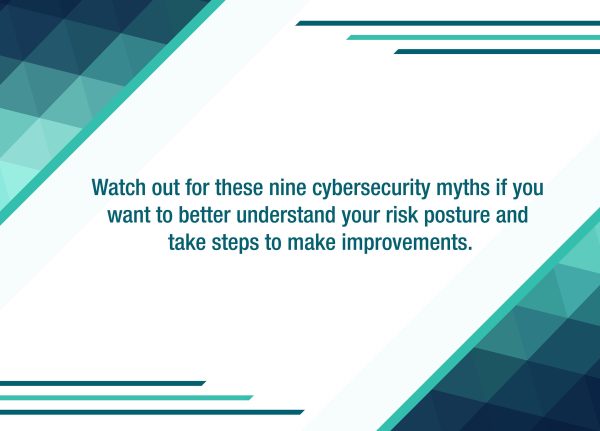 Watch out for these nine cybersecurity myths if you want to better understand your risk posture and take steps to make improvements.